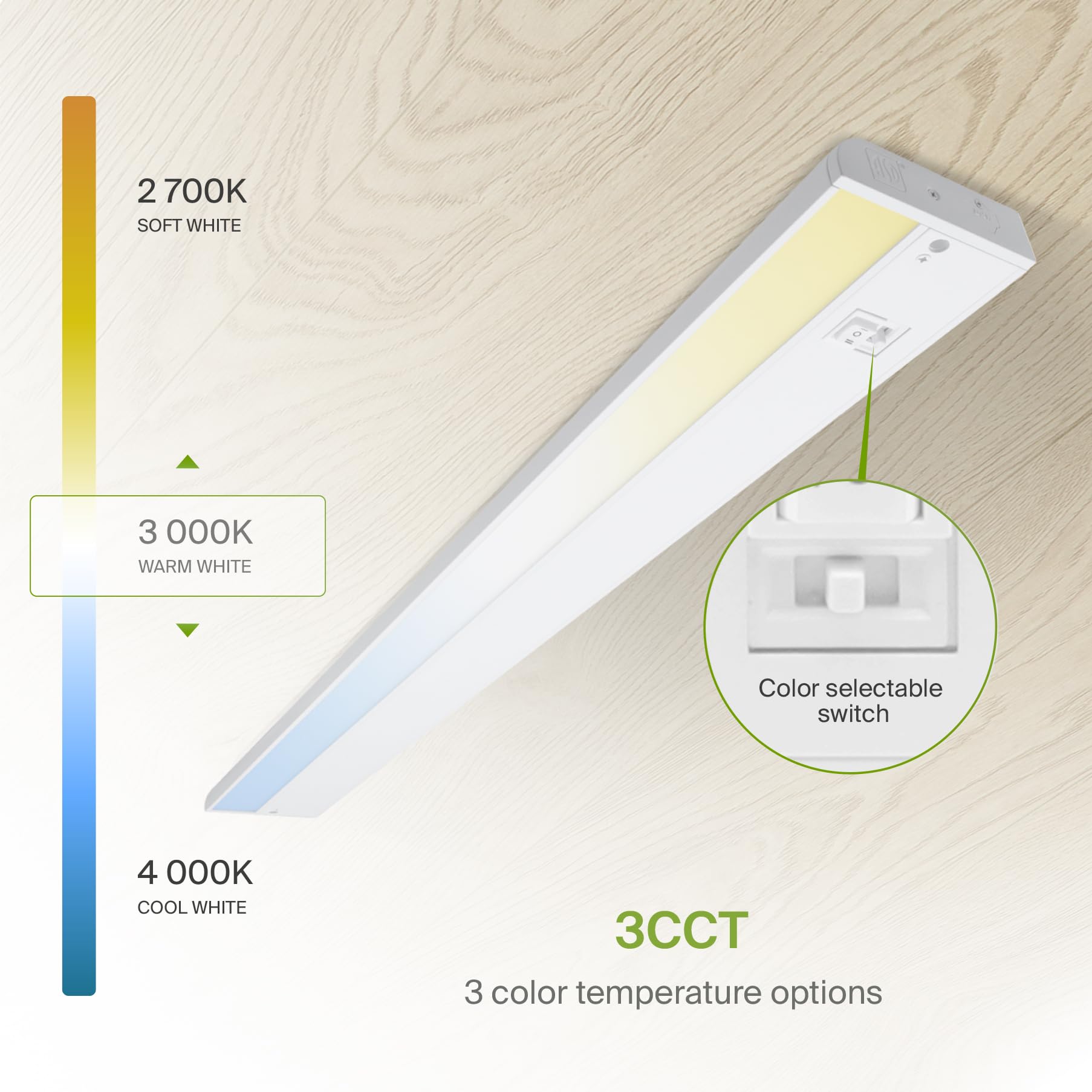 2 700K
SOFT WHITE

3 000K
WARM WHITE

4 000K
COOL WHITE

Color selectable switch

3CCT

3 color temperature options